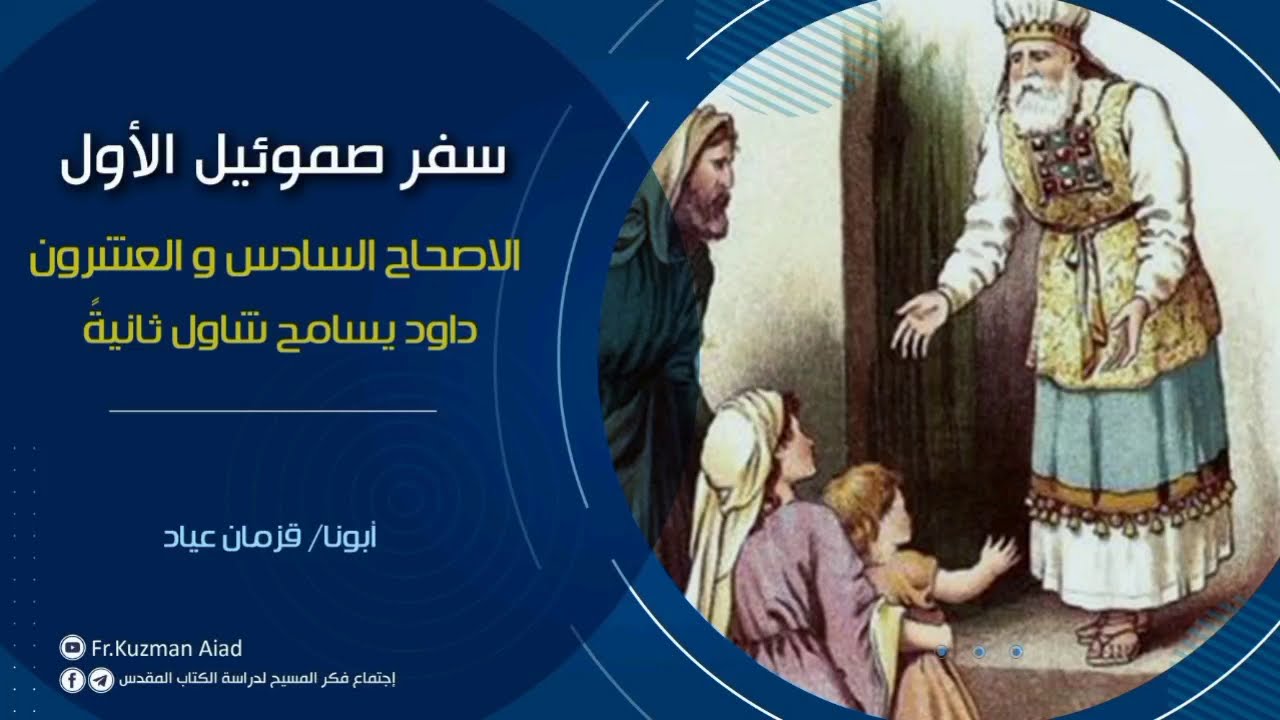 سفر صموئيل الأول

الاصحاح السادس و العشرون

داود يسامح شاول ثانيةً

أبونا/ قزمان عياد

Fr.Kuzman Aiad

إجتماع فكر المسيح لدراسة الكتاب المقدس